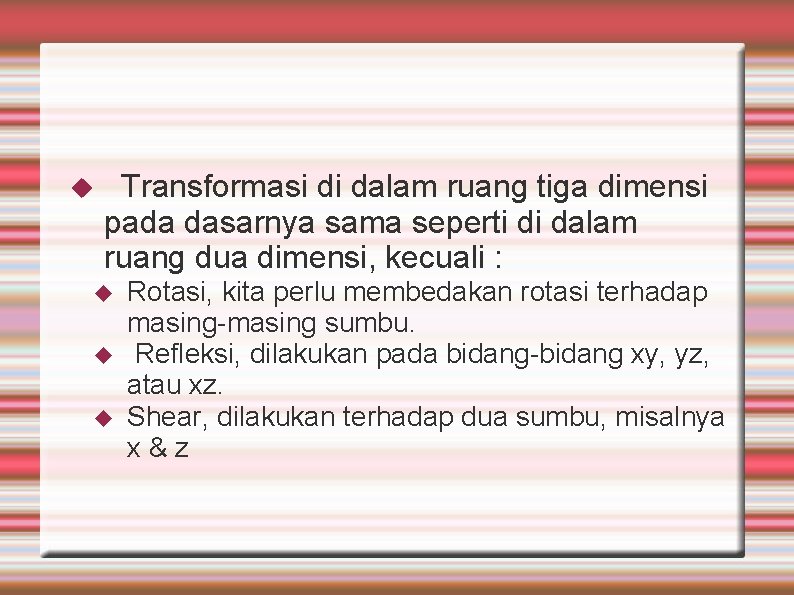 Transformasi di dalam ruang tiga dimensi pada dasarnya sama seperti di dalam ruang dua dimensi, kecuali :

Rotasi, kita perlu membedakan rotasi terhadap masing-masing sumbu.

Refleksi, dilakukan pada bidang-bidang xy, yz, atau xz.

Shear, dilakukan terhadap dua sumbu, misalnya x & z